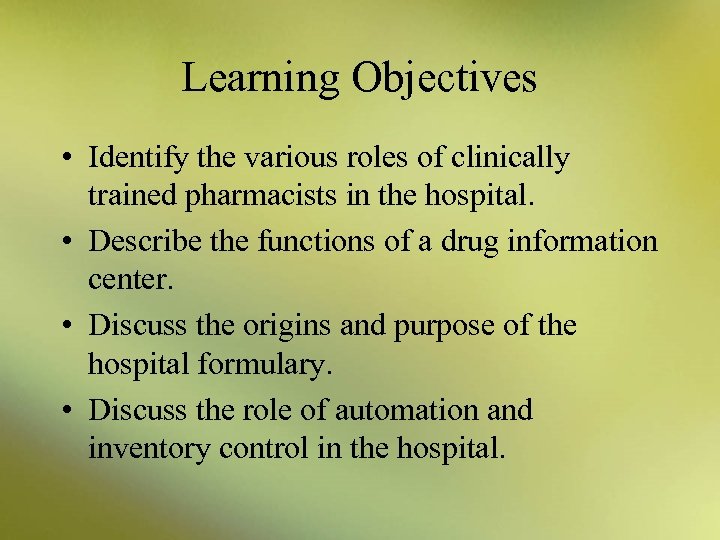 Learning Objectives

• Identify the various roles of clinically trained pharmacists in the hospital.
• Describe the functions of a drug information center.
• Discuss the origins and purpose of the hospital formulary.
• Discuss the role of automation and inventory control in the hospital.